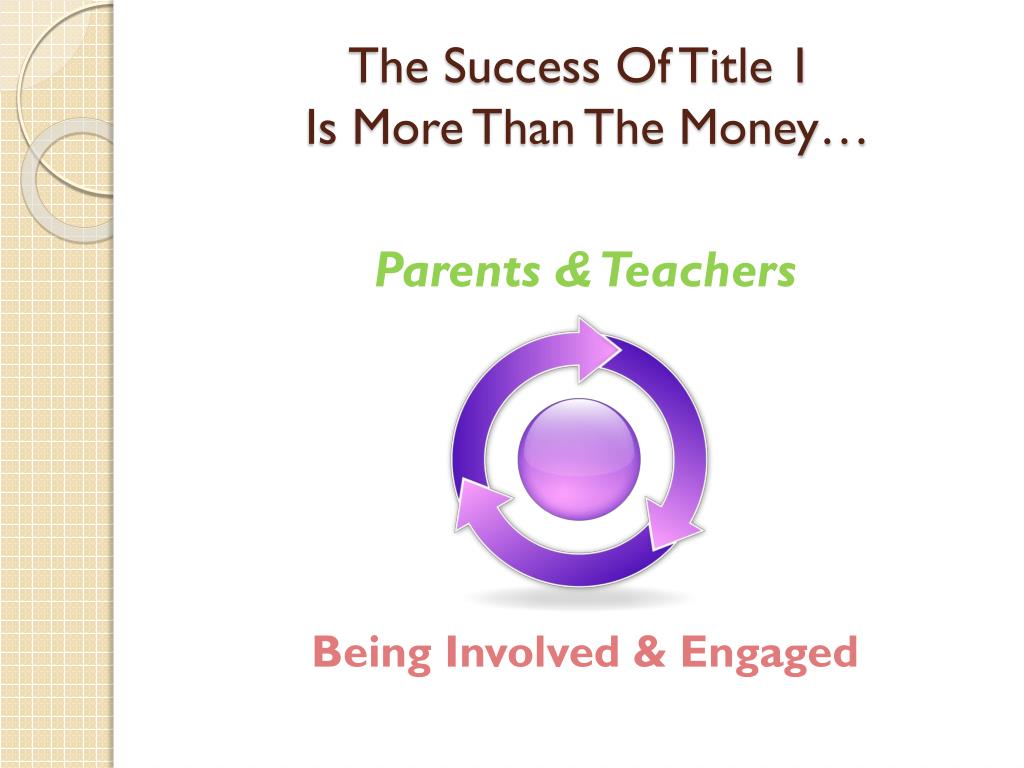 The Success Of Title 1
Is More Than The Money…

Parents & Teachers

Being Involved & Engaged